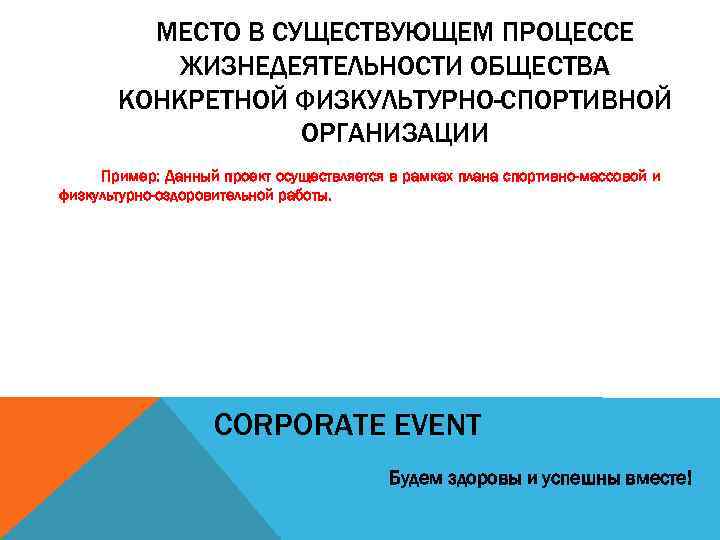 МЕСТО В СУЩЕСТВУЮЩЕМ ПРОЦЕССЕ ЖИЗНЕДЕЯТЕЛЬНОСТИ ОБЩЕСТВА КОНКРЕТНОЙ ФИЗКУЛЬТУРНО-СПОРТИВНОЙ ОРГАНИЗАЦИИ

Пример: Данный проект осуществляется в рамках плана спортивно-массовой и физкультурно-оздоровительной работы.

CORPORATE EVENT

Будем здоровы и успешны вместе!